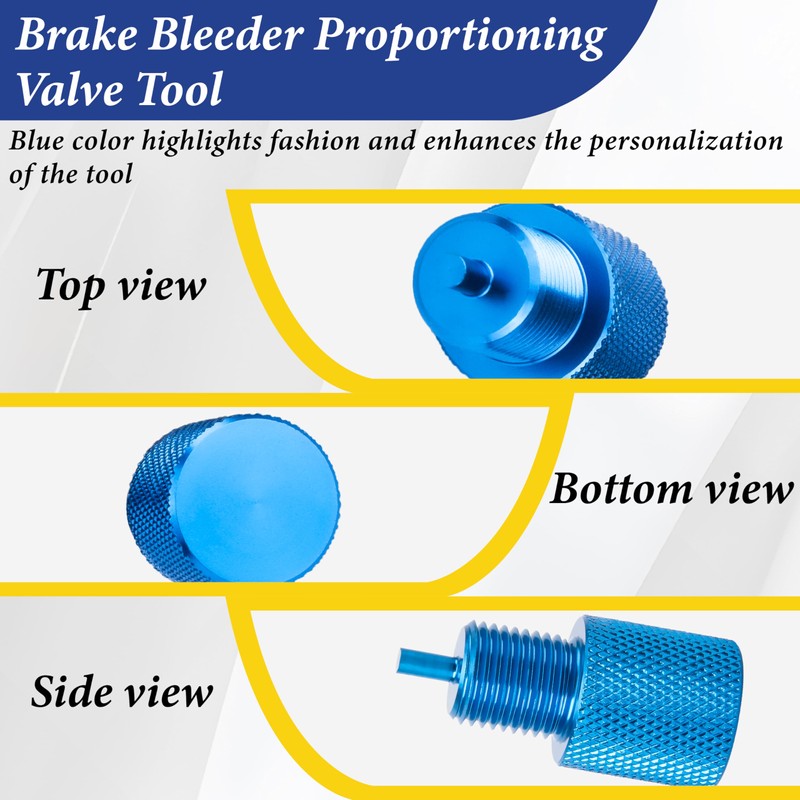 Brake Bleeder Proportioning Valve Tool

Blue color highlights fashion and enhances the personalization of the tool

Top view

Bottom view

Side view